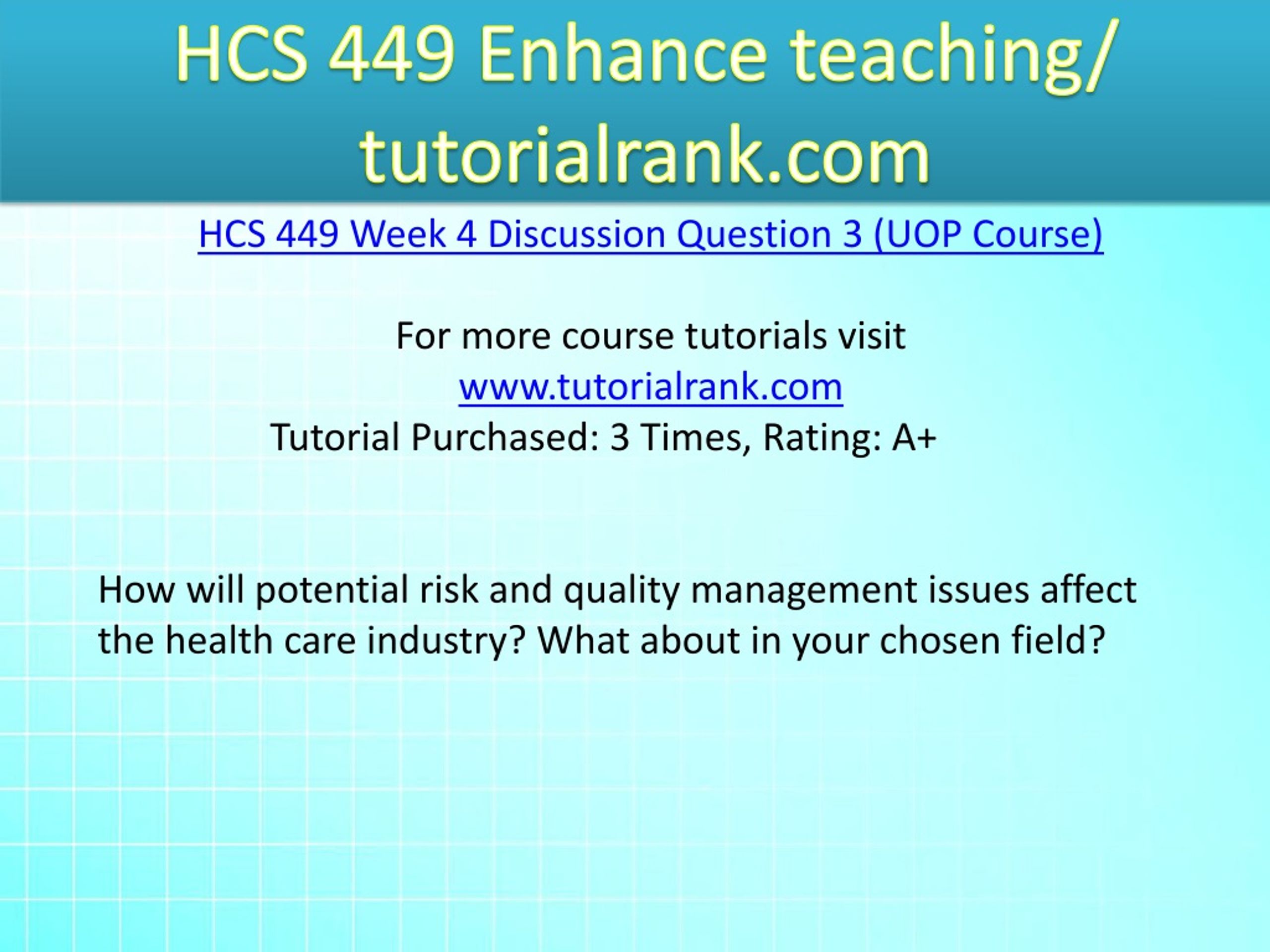 HCS 449 Enhance teaching/ tutorialrank.com

HCS 449 Week 4 Discussion Question 3 (UOP Course)

For more course tutorials visit
www.tutorialrank.com
Tutorial Purchased: 3 Times, Rating: A+

How will potential risk and quality management issues affect the health care industry? What about in your chosen field?